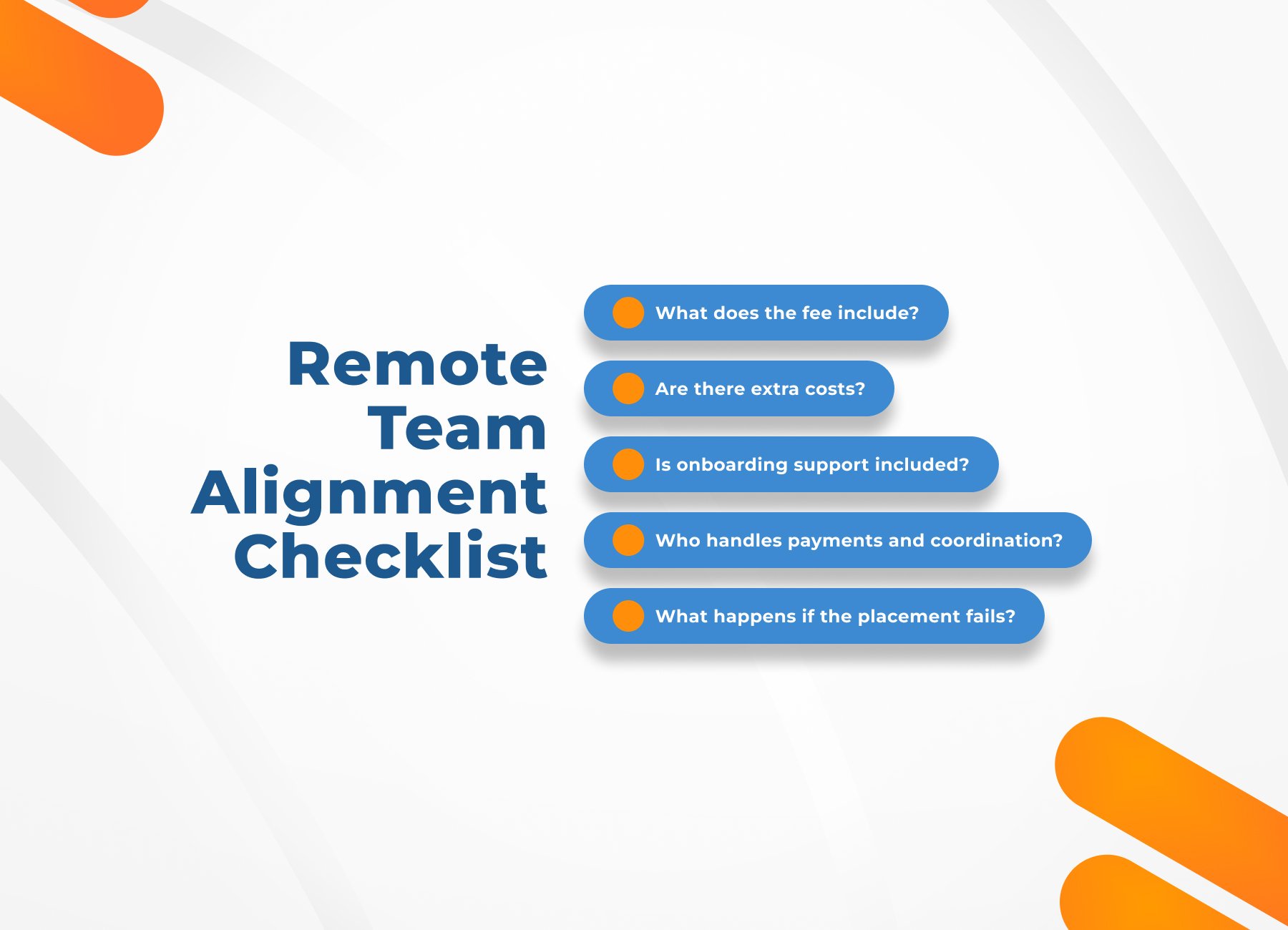 Remote Team Alignment Checklist

What does the fee include?

Are there extra costs?

Is onboarding support included?

Who handles payments and coordination?

What happens if the placement fails?